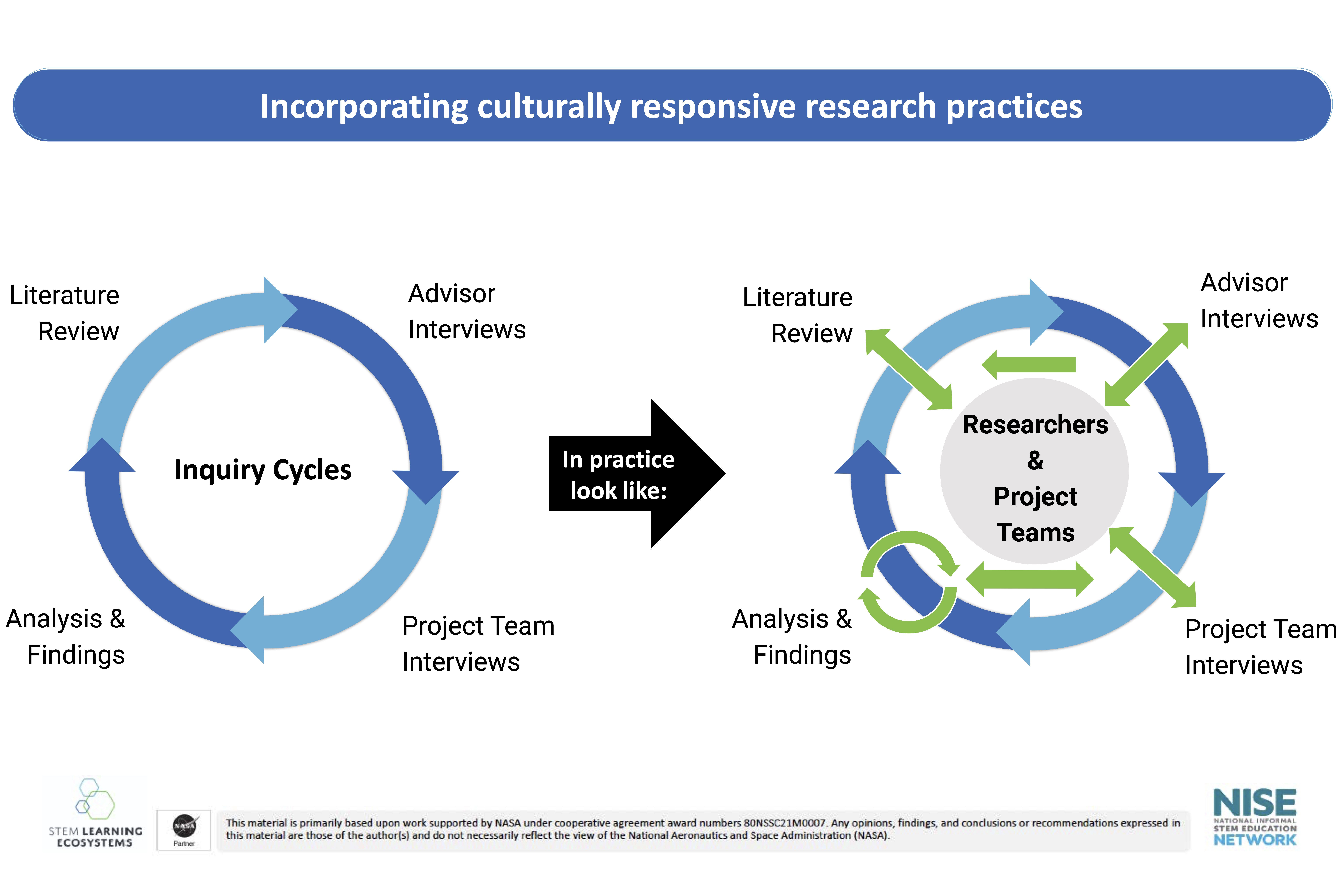 Incorporating culturally responsive research practices

Literature Review

Advisor Interviews

Inquiry Cycles

Analysis & Findings

Project Team Interviews

In practice look like:

Literature Review

Advisor Interviews

Researchers & Project Teams

Analysis & Findings

Project Team Interviews

STEM LEARNING ECOSYSTEMS

NASA Partner

This material is primarily based upon work supported by NASA under cooperative agreement award numbers 80NSSC21M0007. Any opinions, findings, and conclusions or recommendations expressed in this material are those of the author(s) and do not necessarily reflect the view of the National Aeronautics and Space Administration (NASA).

NISE NATIONAL INFORMAL STEM EDUCATION NETWORK